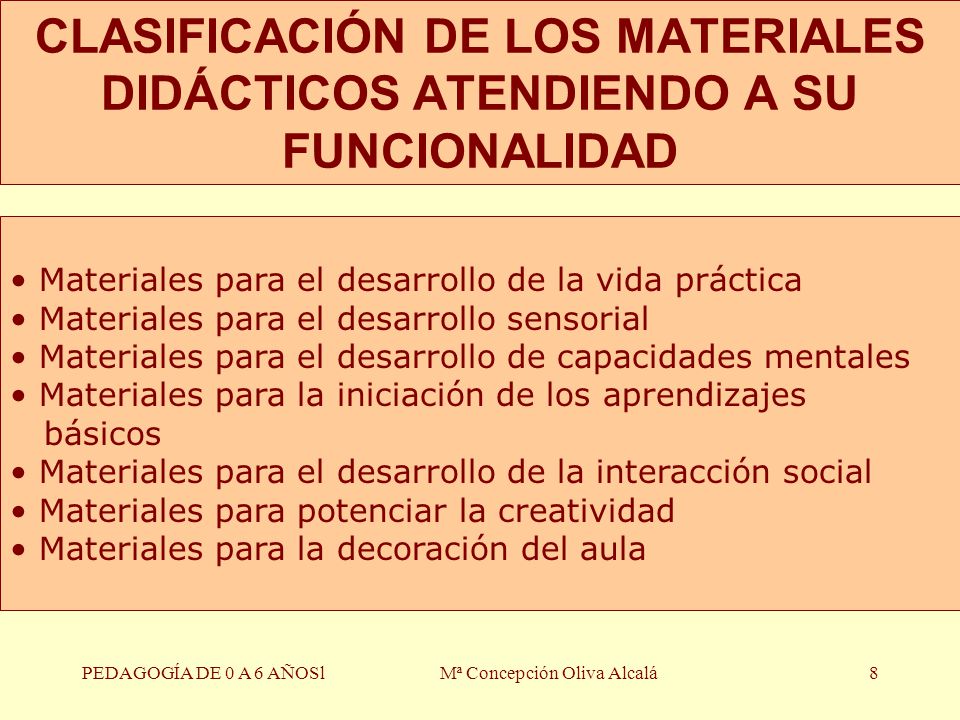 CLASIFICACIÓN DE LOS MATERIALES DIDÁCTICOS ATENDIENDO A SU FUNCIONALIDAD

• Materiales para el desarrollo de la vida práctica
• Materiales para el desarrollo sensorial
• Materiales para el desarrollo de capacidades mentales
• Materiales para la iniciación de los aprendizajes básicos
• Materiales para el desarrollo de la interacción social
• Materiales para potenciar la creatividad
• Materiales para la decoración del aula

PEDAGOGÍA DE 0 A 6 AÑOSl

Mª Concepción Oliva Alcalá

8